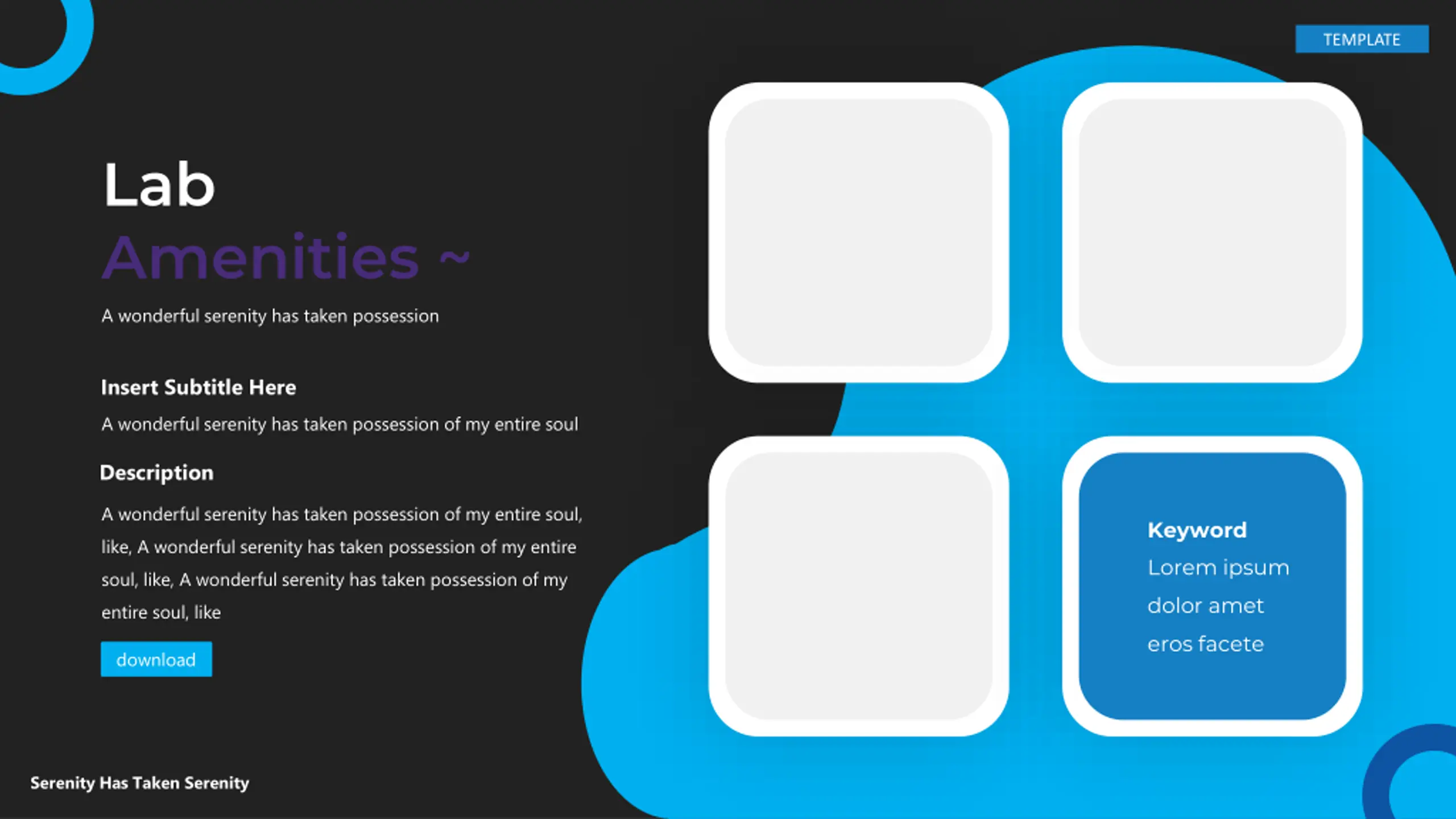 TEMPLATE

Lab
Amenities ~

A wonderful serenity has taken possession

Insert Subtitle Here

A wonderful serenity has taken possession of my entire soul

Description

A wonderful serenity has taken possession of my entire soul, like, A wonderful serenity has taken possession of my entire soul, like, A wonderful serenity has taken possession of my entire soul, like

download

Keyword
Lorem ipsum dolor amet eros facete

Serenity Has Taken Serenity